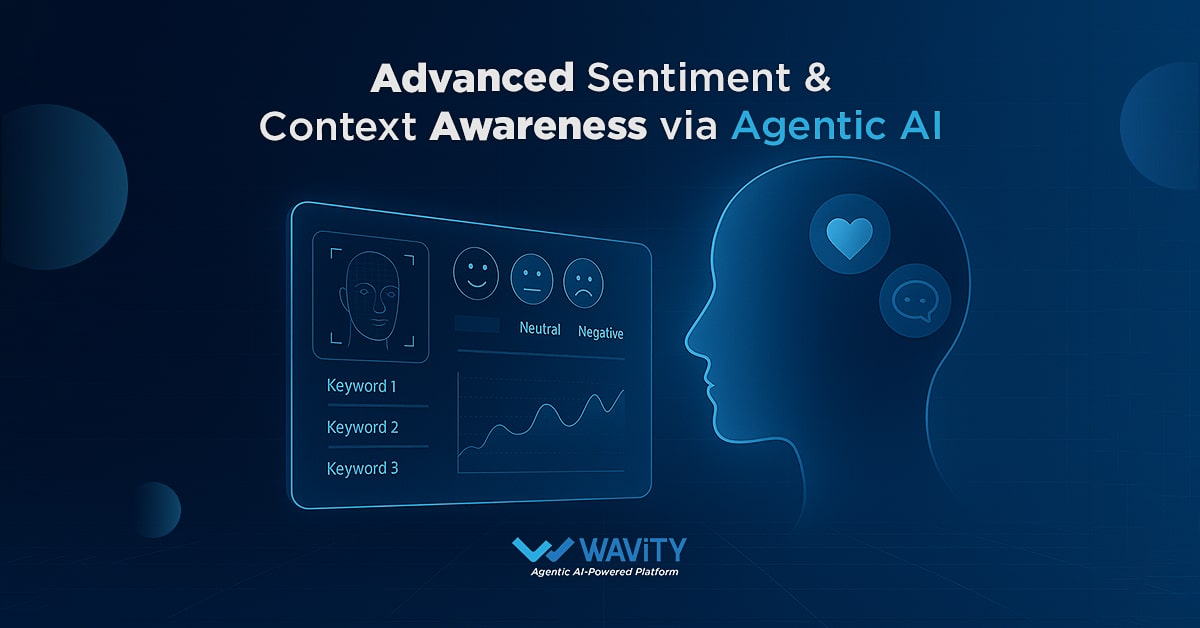 Advanced Sentiment & Context Awareness via Agentic AI

Neutral
Negative

Keyword 1
Keyword 2
Keyword 3

WAViTY
Agentic AI-Powered Platform